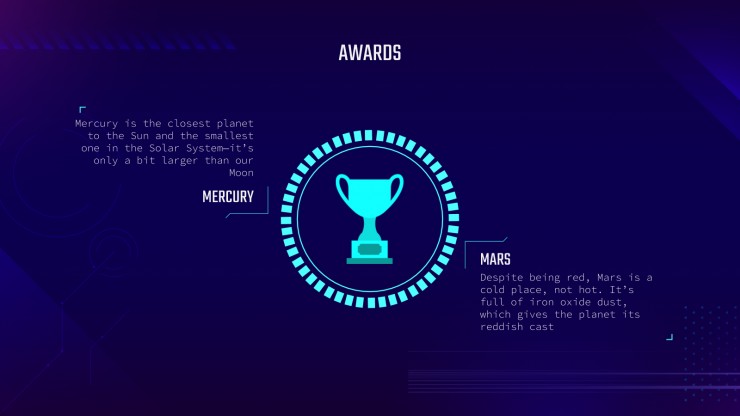 AWARDS

Mercury is the closest planet to the Sun and the smallest one in the Solar System—it's only a bit larger than our Moon

MERCURY

MARS

Despite being red, Mars is a cold place, not hot. It's full of iron oxide dust, which gives the planet its reddish cast